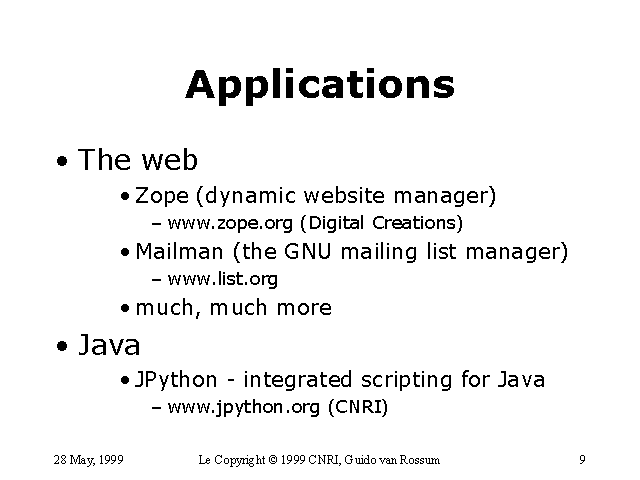 Applications

• The web
  • Zope (dynamic website manager)
    – www.zope.org (Digital Creations)
  • Mailman (the GNU mailing list manager)
    – www.list.org
  • much, much more
• Java
  • JPython - integrated scripting for Java
    – www.jpython.org (CNRI)

28 May, 1999

Le Copyright © 1999 CNRI, Guido van Rossum

9